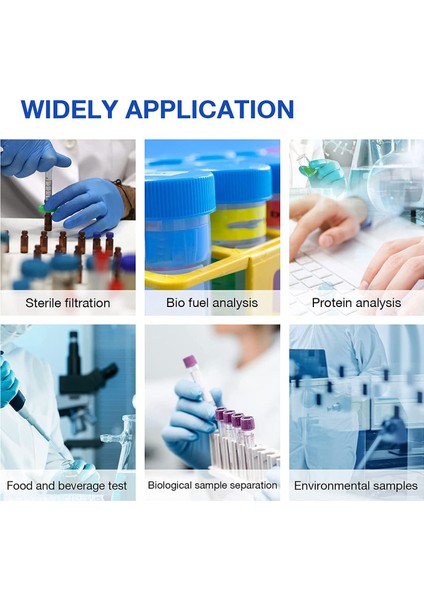 WIDELY APPLICATION

Sterile filtration

Bio fuel analysis

Protein analysis

Food and beverage test

Biological sample separation

Environmental samples